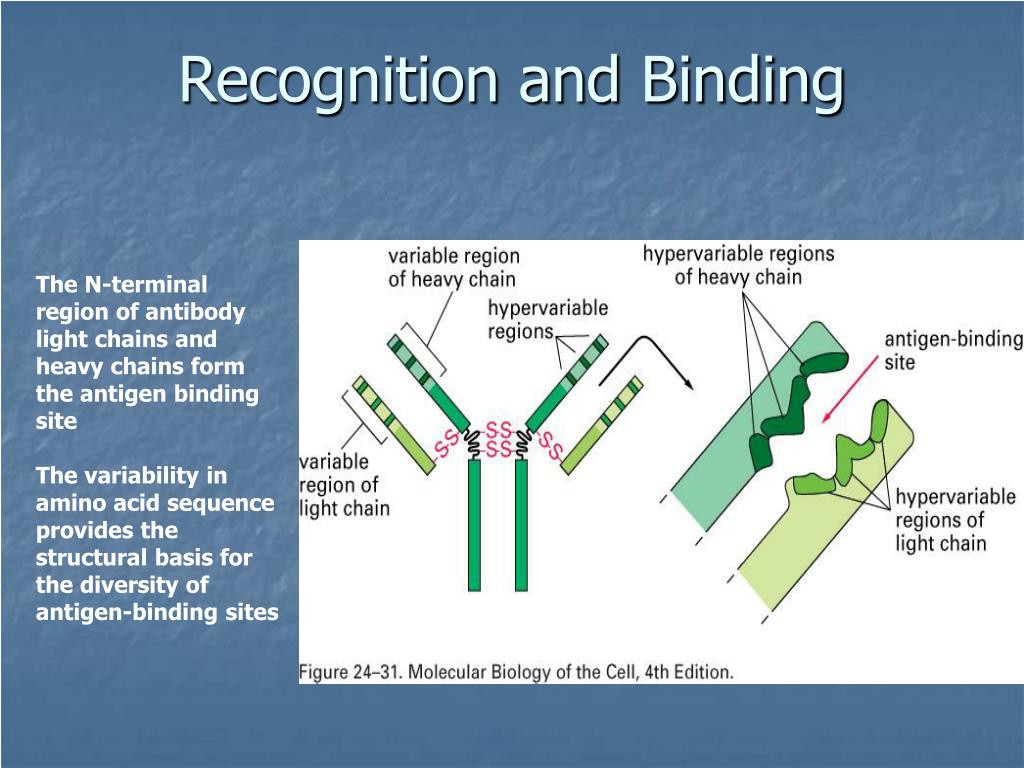 Recognition and Binding

The N-terminal region of antibody light chains and heavy chains form the antigen binding site

The variability in amino acid sequence provides the structural basis for the diversity of antigen-binding sites

variable region of heavy chain

hypervariable regions

variable region of light chain

SS

SS

SS

SS

hypervariable regions of heavy chain

antigen-binding site

hypervariable regions of light chain

Figure 24–31. Molecular Biology of the Cell, 4th Edition.